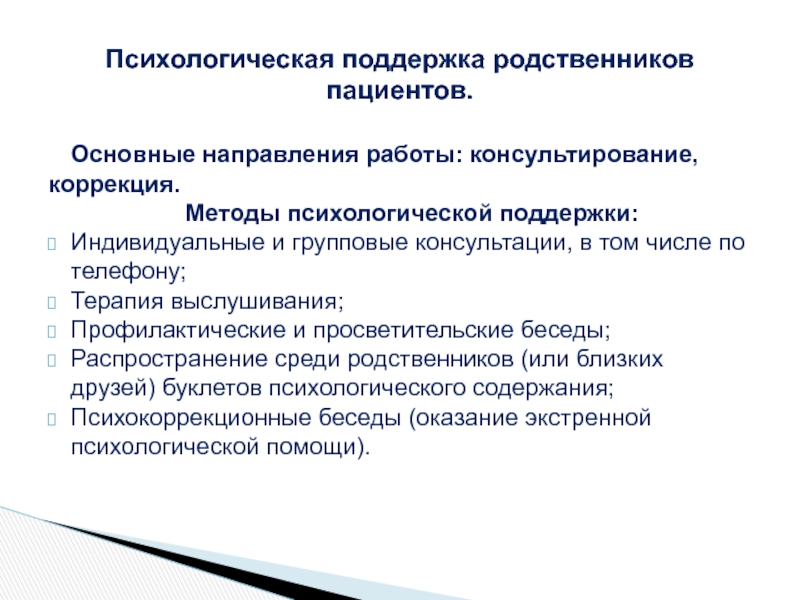 Психологическая поддержка родственников пациентов.

Основные направления работы: консультирование, коррекция.

Методы психологической поддержки:

Индивидуальные и групповые консультации, в том числе по телефону;
Терапия выслушивания;
Профилактические и просветительские беседы;
Распространение среди родственников (или близких друзей) буклетов психологического содержания;
Психокоррекционные беседы (оказание экстренной психологической помощи).